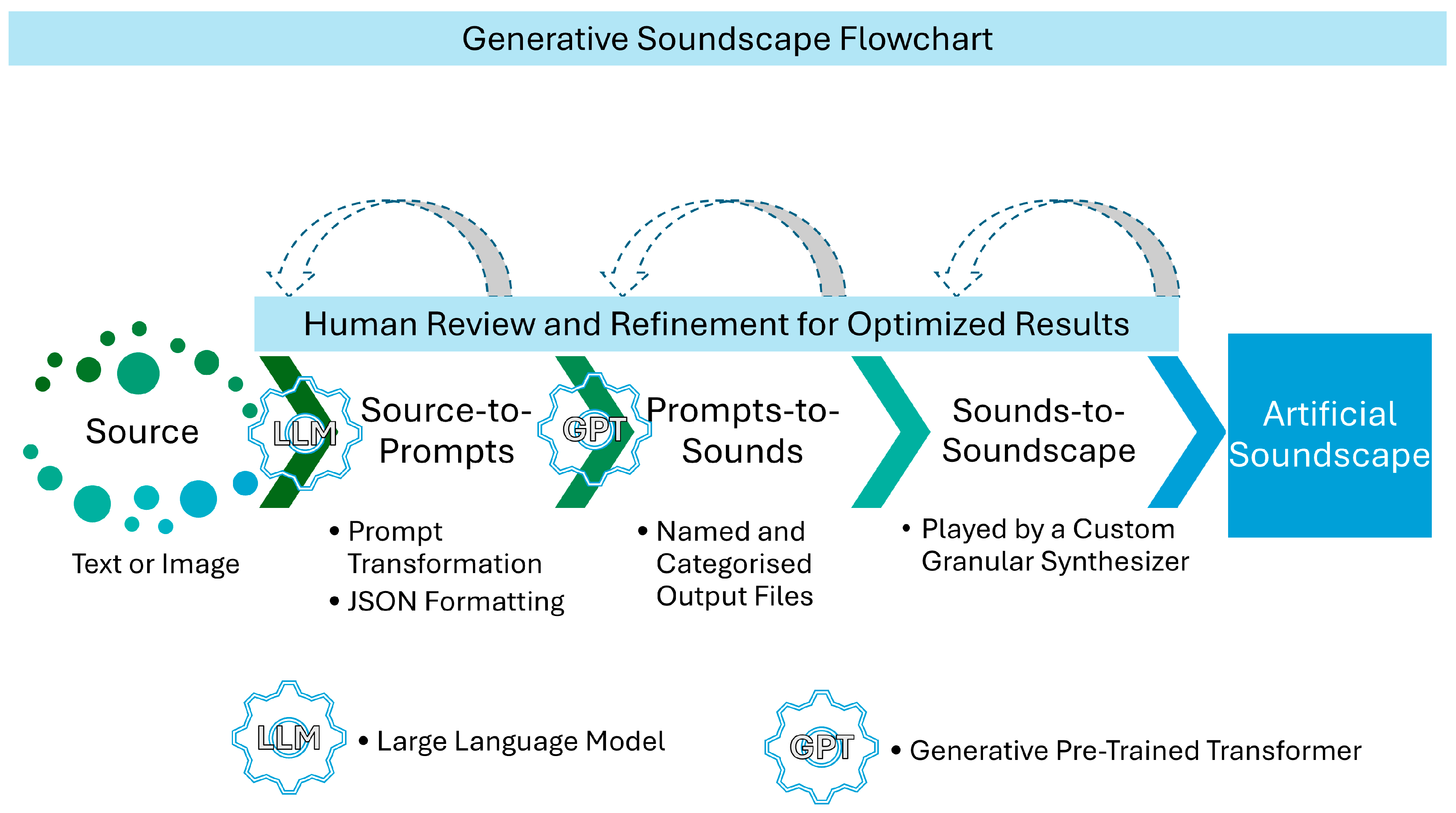 Generative Soundscape Flowchart

Human Review and Refinement for Optimized Results

Source

Text or Image

LLM

Source-to-Prompts

• Prompt Transformation
• JSON Formatting

GPT

Prompts-to-Sounds

• Named and Categorised Output Files

Sounds-to-Soundscape

• Played by a Custom Granular Synthesizer

Artificial Soundscape

LLM • Large Language Model

GPT • Generative Pre-Trained Transformer